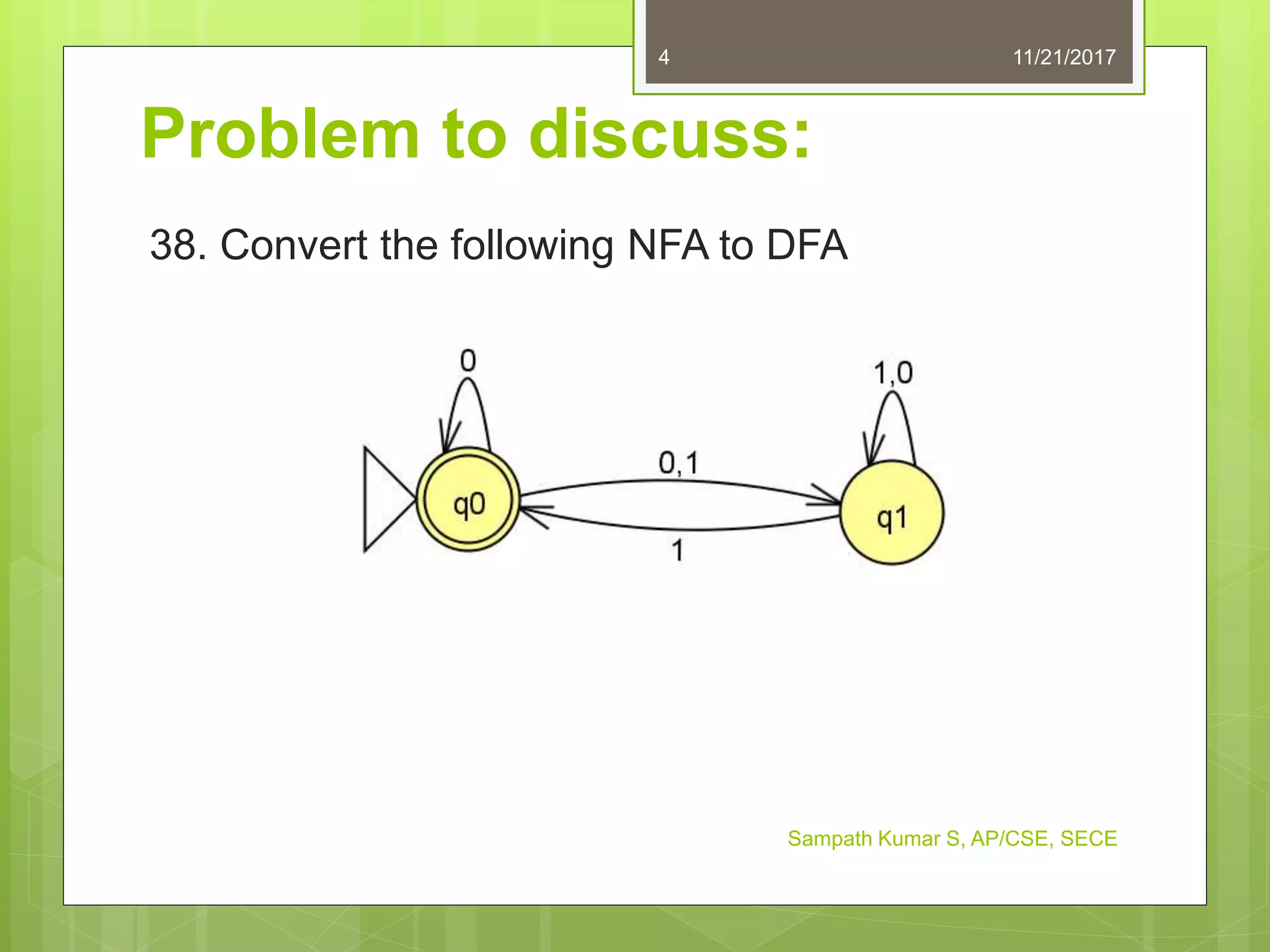 4

11/21/2017

Problem to discuss:

38. Convert the following NFA to DFA

0

1,0

0,1

q0

q1

1

Sampath Kumar S, AP/CSE, SECE